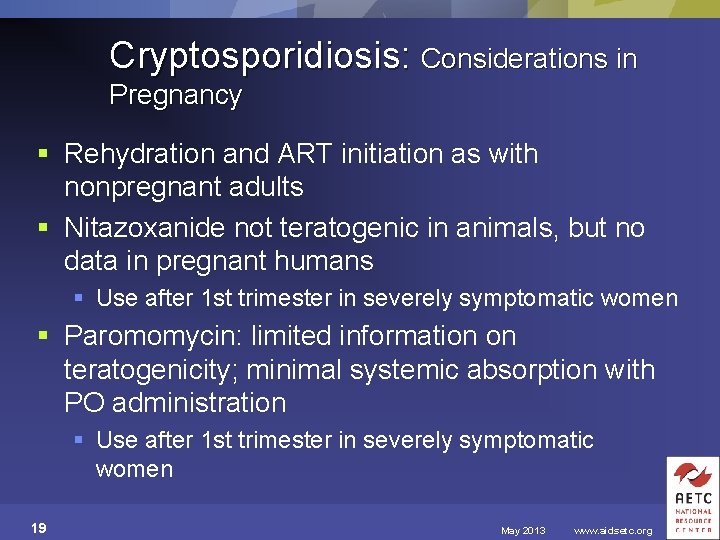 Cryptosporidiosis: Considerations in Pregnancy

- Rehydration and ART initiation as with nonpregnant adults
- Nitazoxanide not teratogenic in animals, but no data in pregnant humans
  - Use after 1st trimester in severely symptomatic women
- Paromomycin: limited information on teratogenicity; minimal systemic absorption with PO administration
  - Use after 1st trimester in severely symptomatic women

19

May 2013 www.aidsetc.org

AETC NATIONAL RESOURCE CENTER